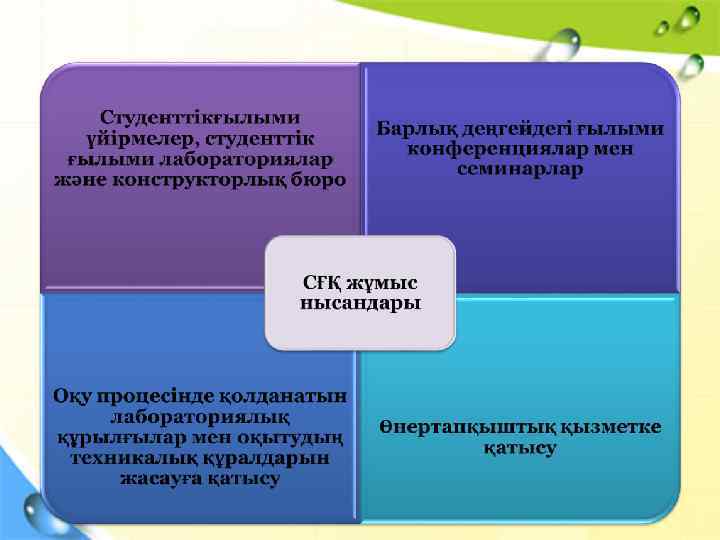 Студенттікғылыми үйірмелер, студенттік ғылыми лабораториялар және конструкторлық бюро

Барлық деңгейдегі ғылыми конференциялар мен семинарлар

СҒҚ жұмыс нысандары

Оқу процесінде қолданатын лабораториялық құрылғылар мен оқытудың техникалық құралдарын жасауға қатысу

Өнертапқыштық қызметке қатысу